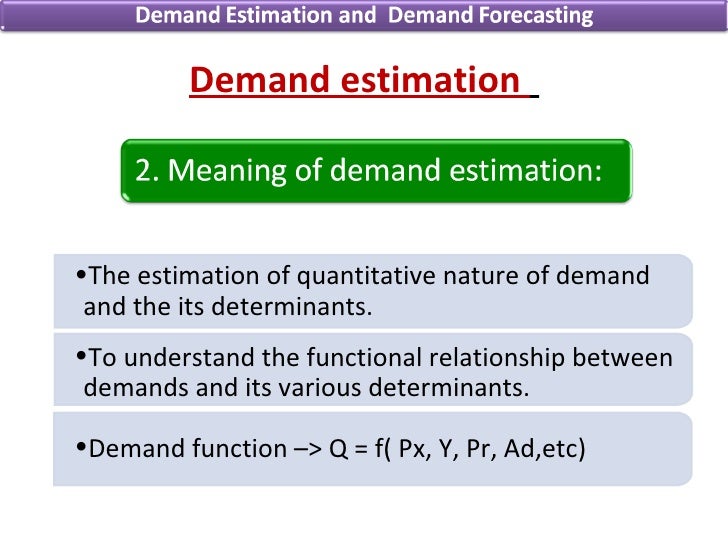 Demand Estimation and Demand Forecasting

Demand estimation

2. Meaning of demand estimation:

•The estimation of quantitative nature of demand and the its determinants.

•To understand the functional relationship between demands and its various determinants.

•Demand function –> Q = f( Px, Y, Pr, Ad,etc)